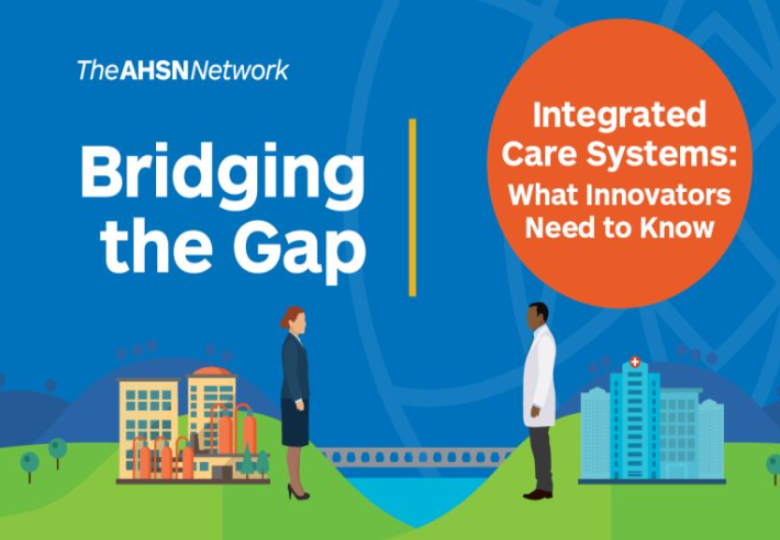 TheAHSNNetwork

Bridging the Gap

Integrated Care Systems: What Innovators Need to Know